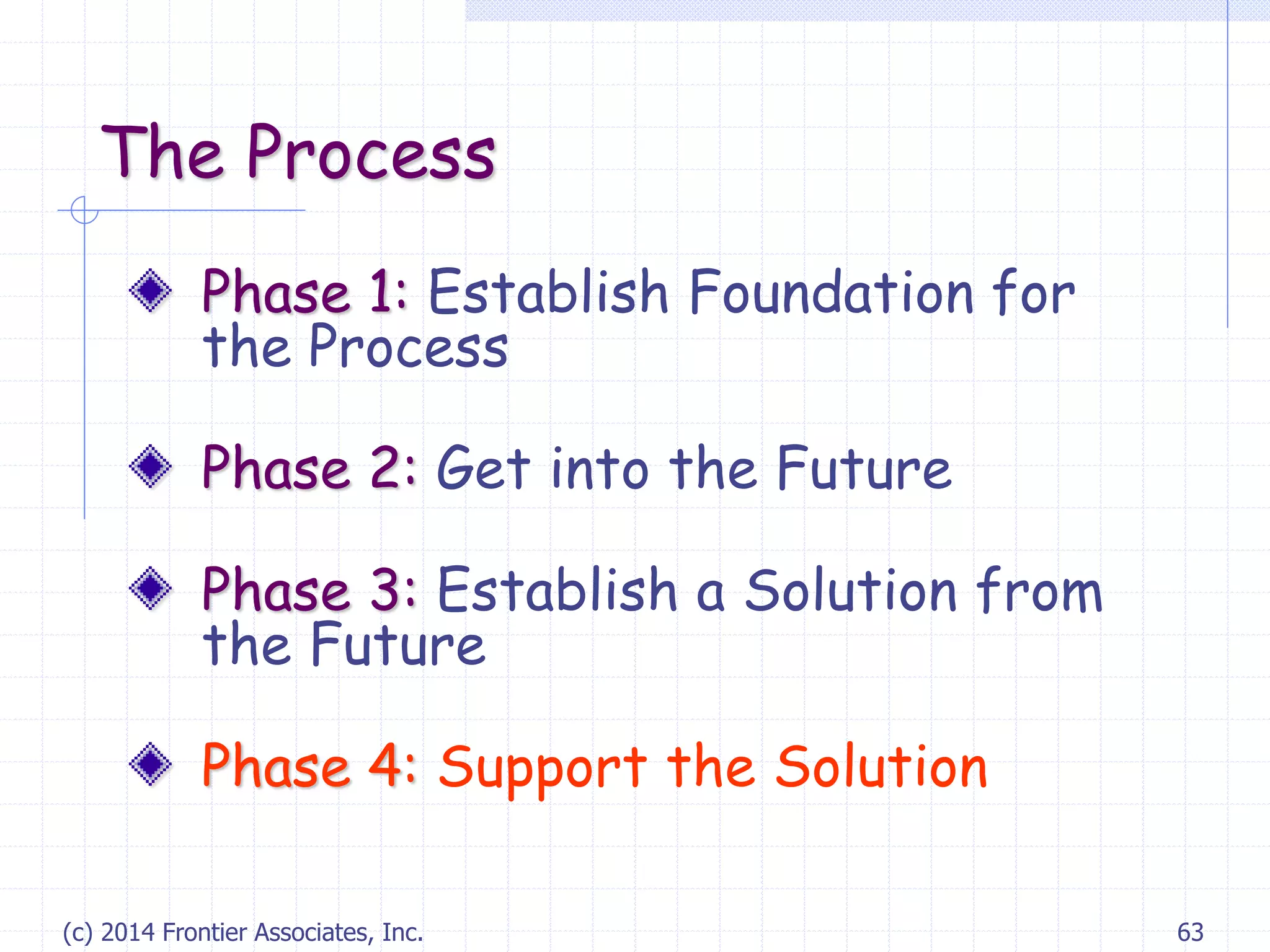 The Process

Phase 1: Establish Foundation for the Process

Phase 2: Get into the Future

Phase 3: Establish a Solution from the Future

Phase 4: Support the Solution

(c) 2014 Frontier Associates, Inc.

63